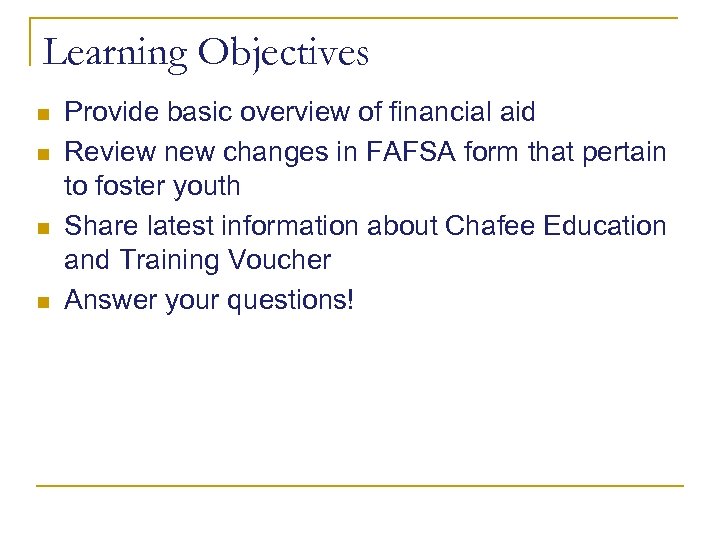 Learning Objectives

- Provide basic overview of financial aid
- Review new changes in FAFSA form that pertain to foster youth
- Share latest information about Chafee Education and Training Voucher
- Answer your questions!